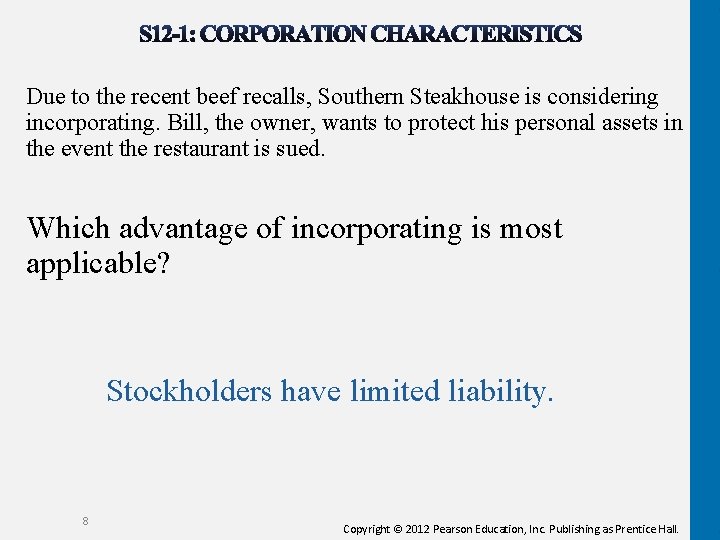 S12-1: CORPORATION CHARACTERISTICS

Due to the recent beef recalls, Southern Steakhouse is considering incorporating. Bill, the owner, wants to protect his personal assets in the event the restaurant is sued.

Which advantage of incorporating is most applicable?

Stockholders have limited liability.

8

Copyright © 2012 Pearson Education, Inc. Publishing as Prentice Hall.